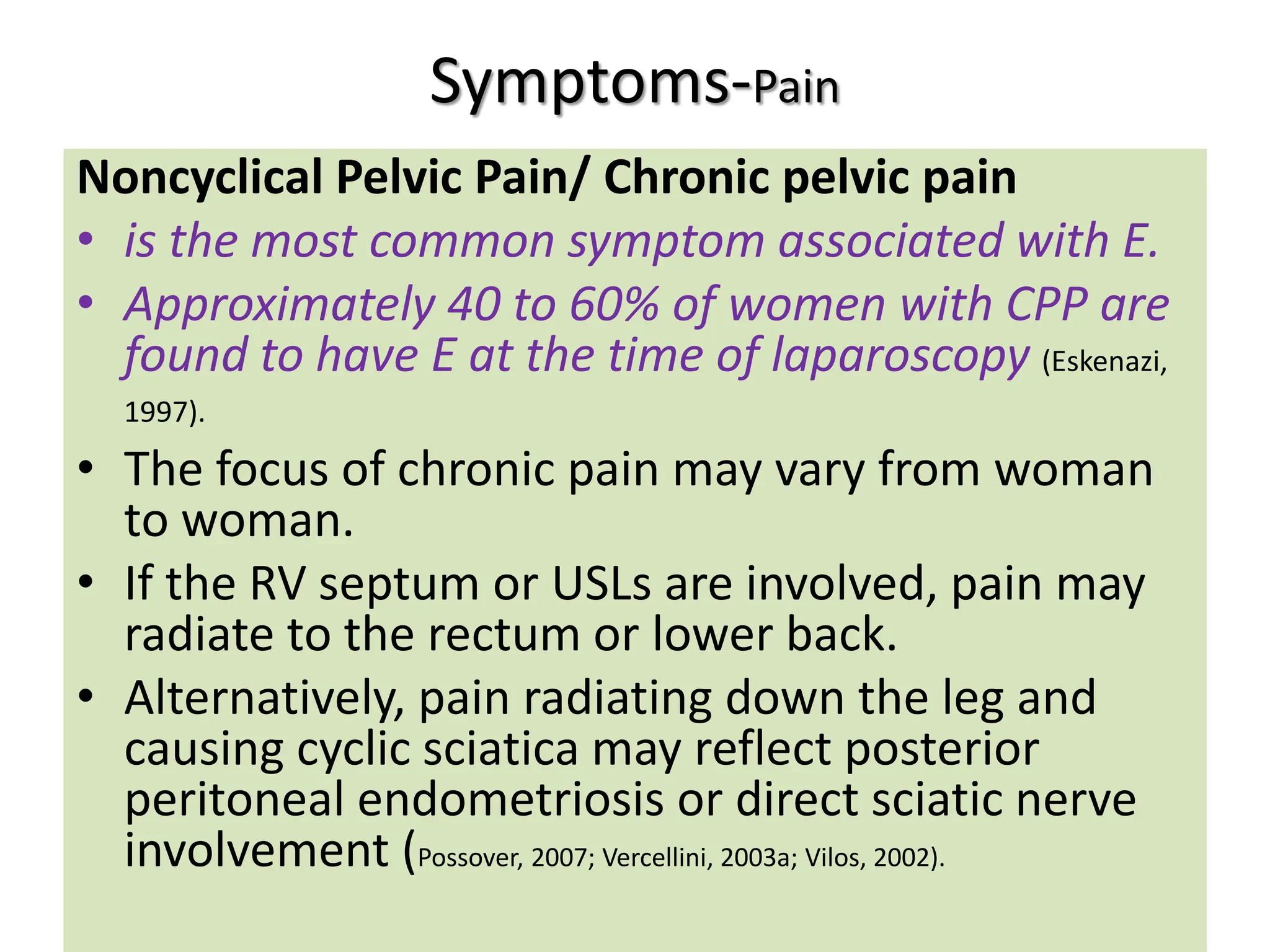 Symptoms-Pain

Noncyclical Pelvic Pain/ Chronic pelvic pain

• is the most common symptom associated with E.

• Approximately 40 to 60% of women with CPP are found to have E at the time of laparoscopy (Eskenazi, 1997).

• The focus of chronic pain may vary from woman to woman.

• If the RV septum or USLs are involved, pain may radiate to the rectum or lower back.

• Alternatively, pain radiating down the leg and causing cyclic sciatica may reflect posterior peritoneal endometriosis or direct sciatic nerve involvement (Possover, 2007; Vercellini, 2003a; Vilos, 2002).